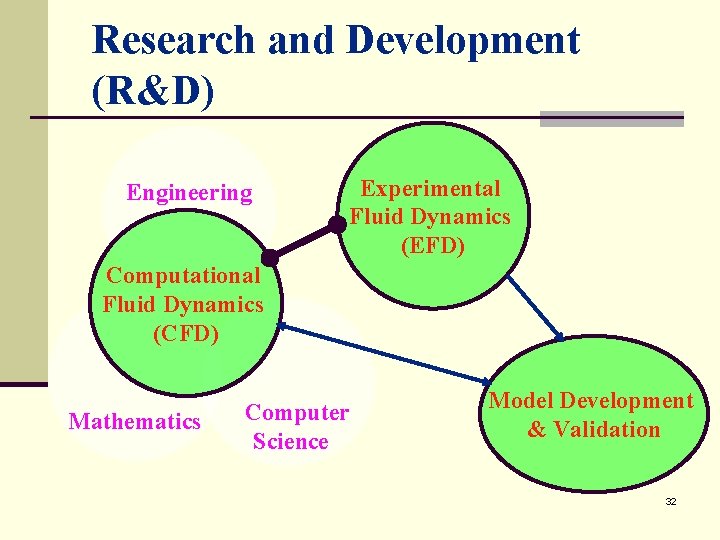 Research and Development (R&D)

Engineering

Experimental Fluid Dynamics (EFD)

Computational Fluid Dynamics (CFD)

Mathematics

Computer Science

Model Development & Validation

32